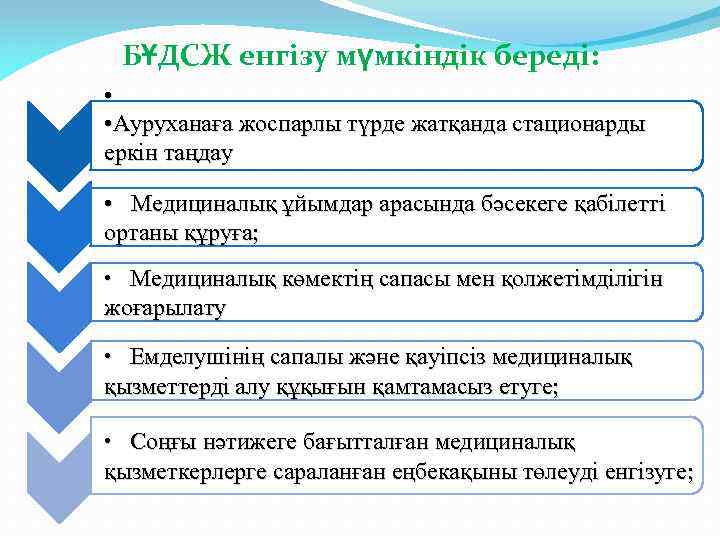 БҰДСЖ енгізу мүмкіндік береді:

•

•Ауруханаға жоспарлы түрде жатқанда стационарды еркін таңдау

• Медициналық ұйымдар арасында бәсекеге қабілетті ортаны құруға;

• Медициналық көмектің сапасы мен қолжетімділігін жоғарылату

• Емделушінің сапалы және қауіпсіз медициналық қызметтерді алу құқығын қамтамасыз етуге;

• Соңғы нәтижеге бағытталған медициналық қызметкерлерге сараланған еңбекақыны төлеуді енгізуге;